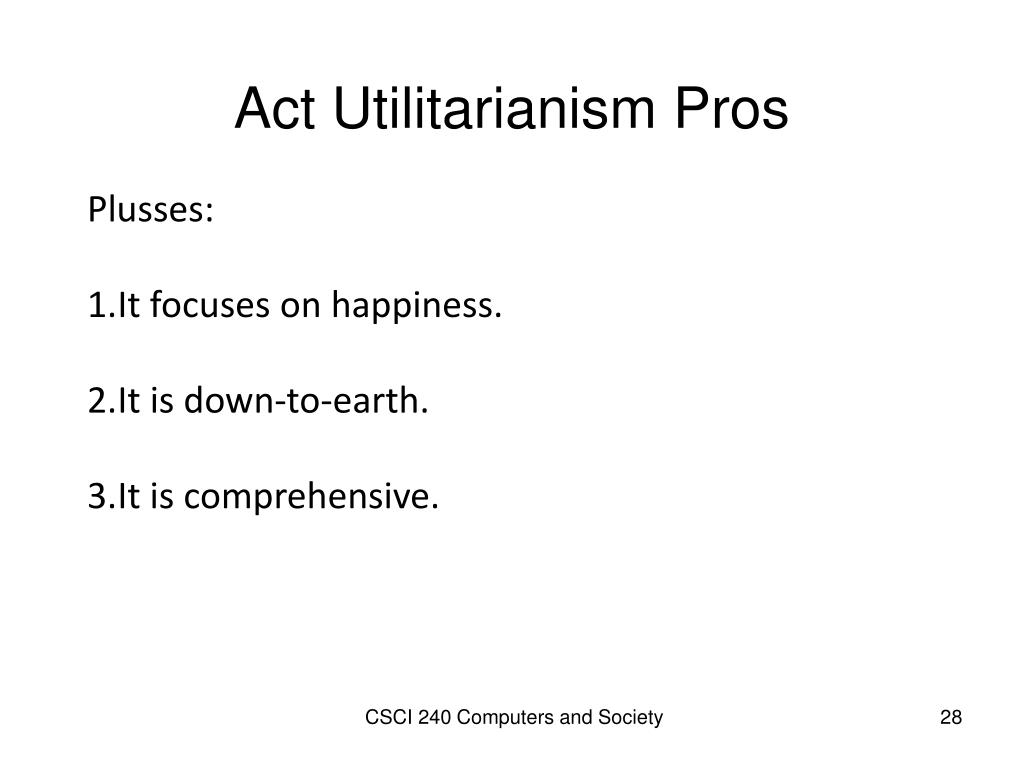 Act Utilitarianism Pros

Plusses:

1.It focuses on happiness.

2.It is down-to-earth.

3.It is comprehensive.

CSCI 240 Computers and Society

28